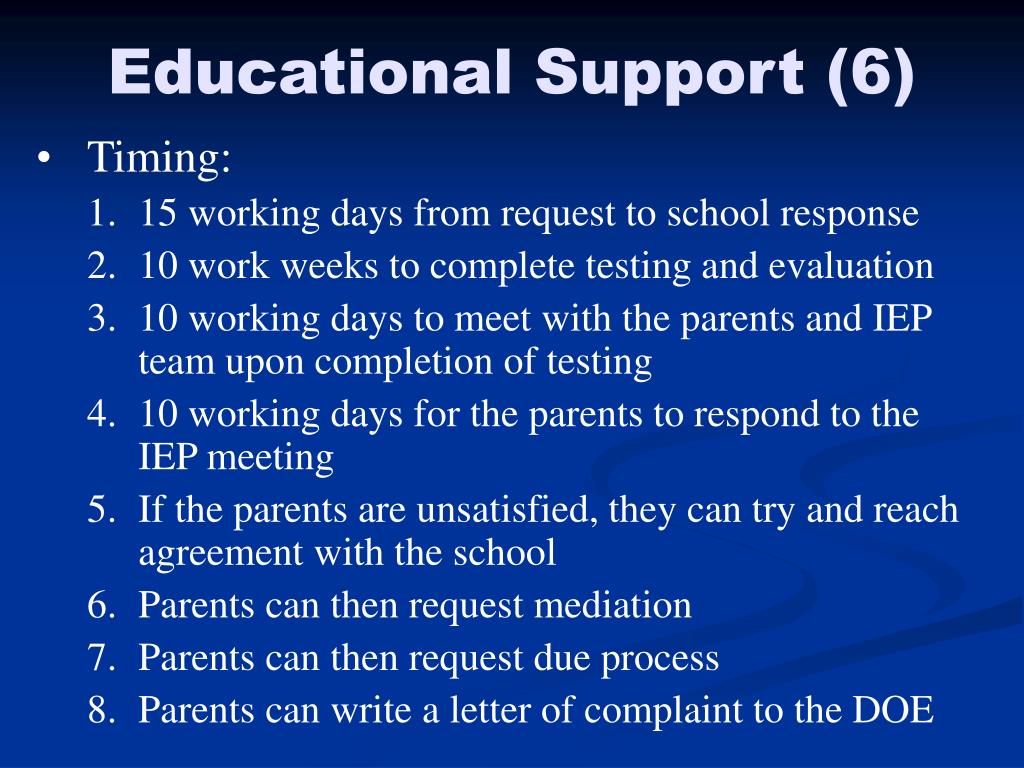 Educational Support (6)

• Timing:

1. 15 working days from request to school response
2. 10 work weeks to complete testing and evaluation
3. 10 working days to meet with the parents and IEP team upon completion of testing
4. 10 working days for the parents to respond to the IEP meeting
5. If the parents are unsatisfied, they can try and reach agreement with the school
6. Parents can then request mediation
7. Parents can then request due process
8. Parents can write a letter of complaint to the DOE